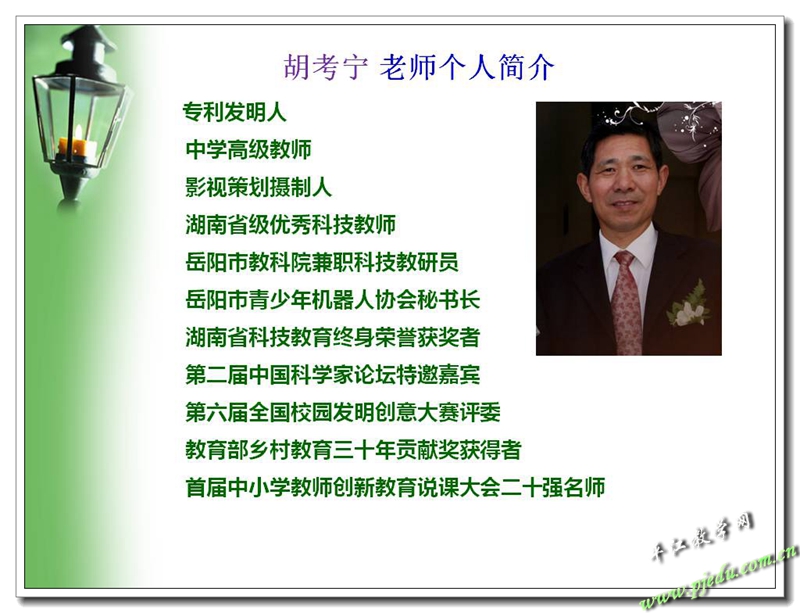 胡考宁 老师个人简介

专利发明人

中学高级教师

影视策划摄制人

湖南省级优秀科技教师

岳阳市教科院兼职科技教研员

岳阳市青少年机器人协会秘书长

湖南省科技教育终身荣誉获奖者

第二届中国科学家论坛特邀嘉宾

第六届全国校园发明创意大赛评委

教育部乡村教育三十年贡献奖获得者

首届中小学教师创新教育说课大会二十强名师

平江教学网
www.pjedu.com.cn